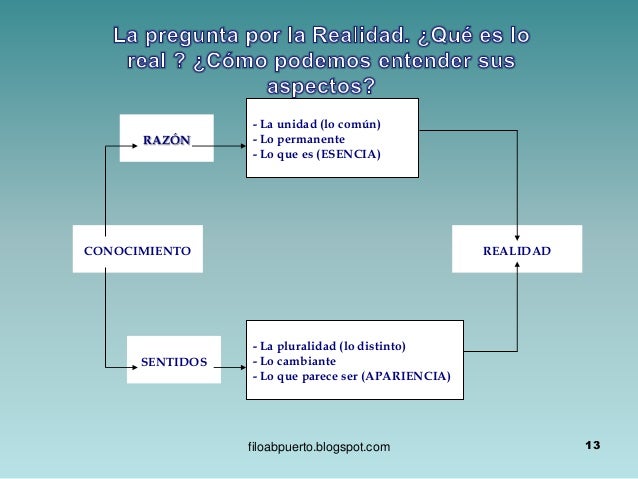 La pregunta por la Realidad. ¿Qué es lo real ? ¿Cómo podemos entender sus aspectos?

RAZÓN

- La unidad (lo común)
- Lo permanente
- Lo que es (ESENCIA)

CONOCIMIENTO

REALIDAD

SENTIDOS

- La pluralidad (lo distinto)
- Lo cambiante
- Lo que parece ser (APARIENCIA)

filoabpuerto.blogspot.com

13